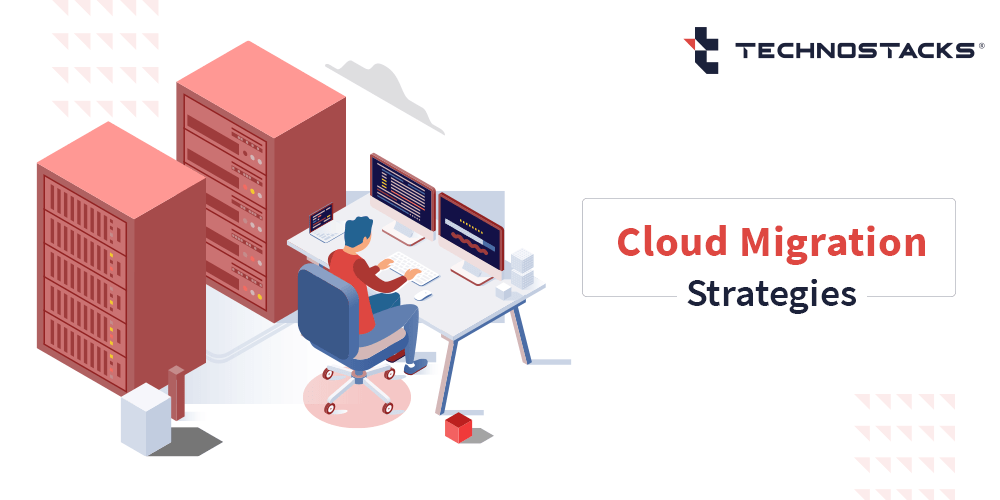 TECHNOSTACKS®

Cloud Migration
Strategies